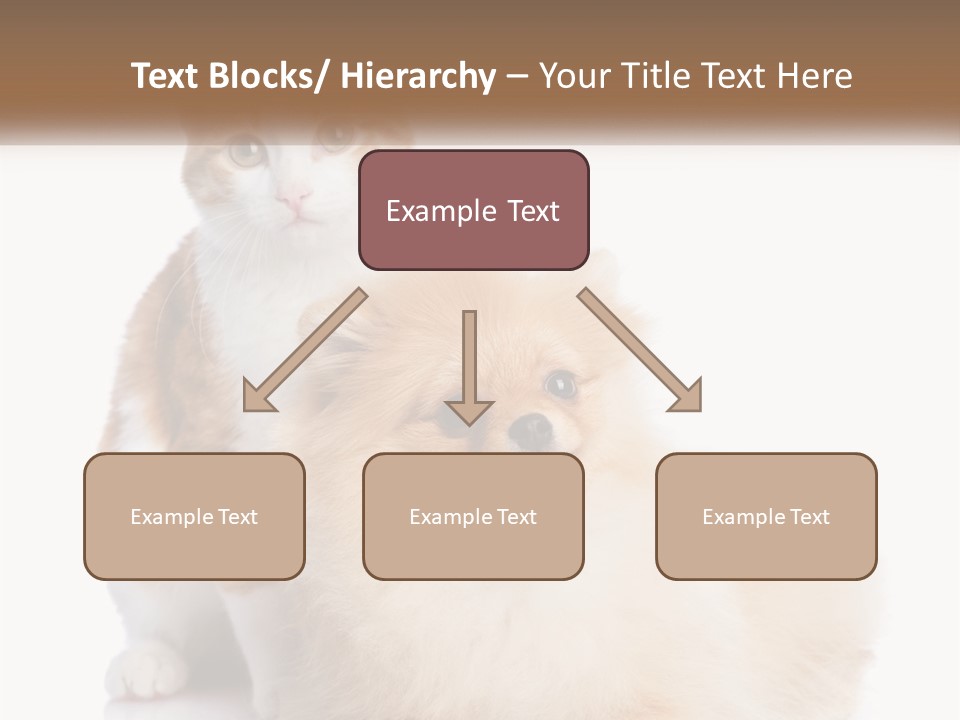 Text Blocks/ Hierarchy – Your Title Text Here

Example Text

Example Text

Example Text

Example Text